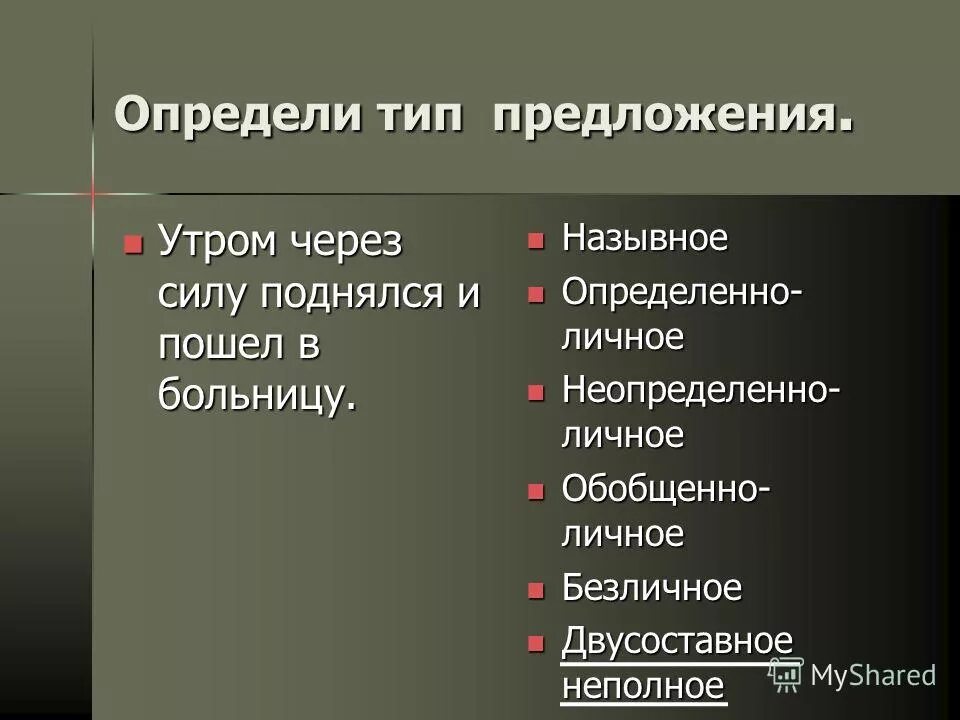 Определи тип предложения.

Утром через силу поднялся и пошел в больницу.

Назывное
Определенно-личное
Неопределенно-личное
Обобщенно-личное
Безличное
Двусоставное неполное

MyShared